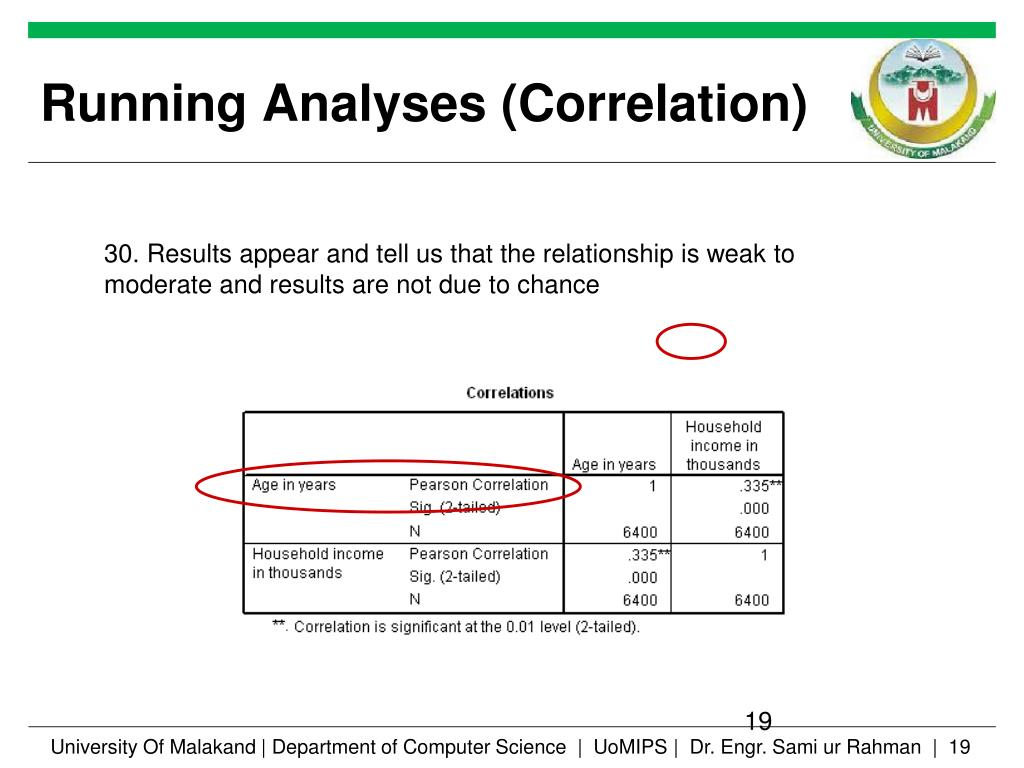 Running Analyses (Correlation)

UNIVERSITY OF MALAKAND

30. Results appear and tell us that the relationship is weak to moderate and results are not due to chance

Correlations

| | | Age in years | Household income in thousands |
|---|---|---|---|
| Age in years | Pearson Correlation | 1 | .335** |
| | Sig. (2-tailed) | | .000 |
| | N | 6400 | 6400 |
| Household income in thousands | Pearson Correlation | .335** | 1 |
| | Sig. (2-tailed) | .000 | |
| | N | 6400 | 6400 |

**. Correlation is significant at the 0.01 level (2-tailed).

19

University Of Malakand | Department of Computer Science | UoMIPS | Dr. Engr. Sami ur Rahman | 19